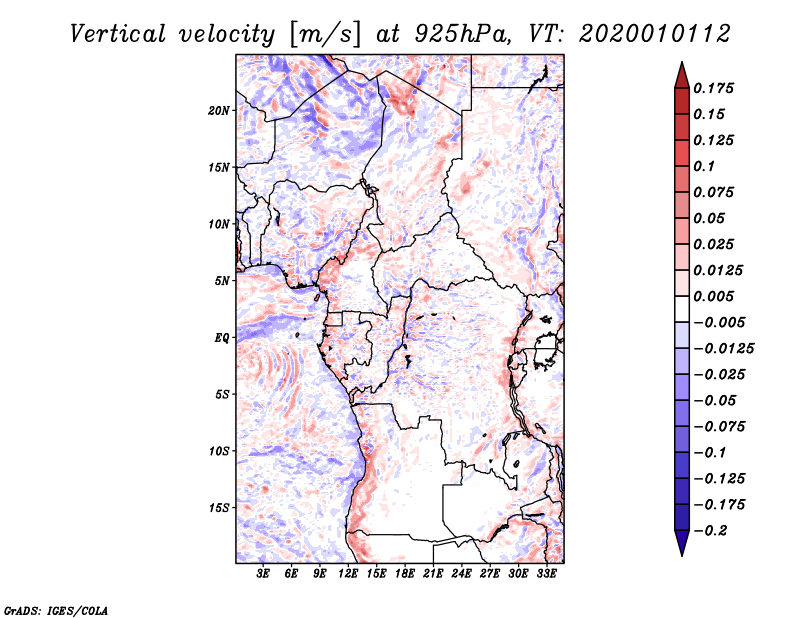 Vertical velocity [m/s] at 925hPa, VT: 2020010112

20N
15N
10N
5N
EQ
5S
10S
15S

3E 6E 9E 12E 15E 18E 21E 24E 27E 30E 33E

0.175
0.15
0.125
0.1
0.075
0.05
0.025
0.0125
0.005
−0.005
−0.0125
−0.025
−0.05
−0.075
−0.1
−0.125
−0.175
−0.2

GrADS: IGES/COLA